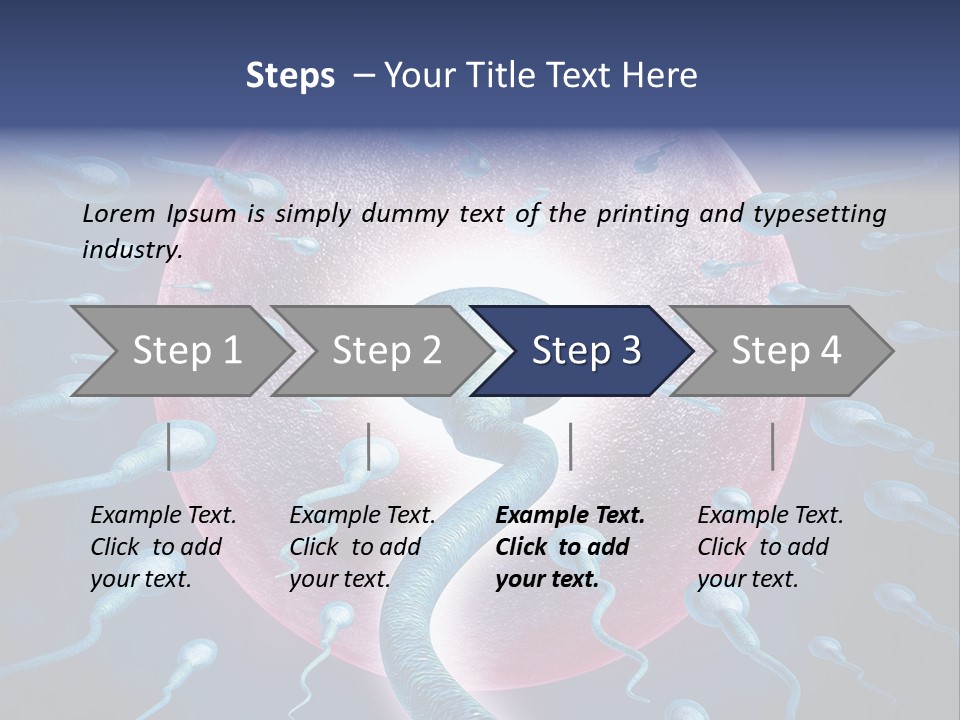 Steps – Your Title Text Here

Lorem Ipsum is simply dummy text of the printing and typesetting industry.

Step 1

Step 2

Step 3

Step 4

Example Text. Click to add your text.

Example Text. Click to add your text.

Example Text. Click to add your text.

Example Text. Click to add your text.